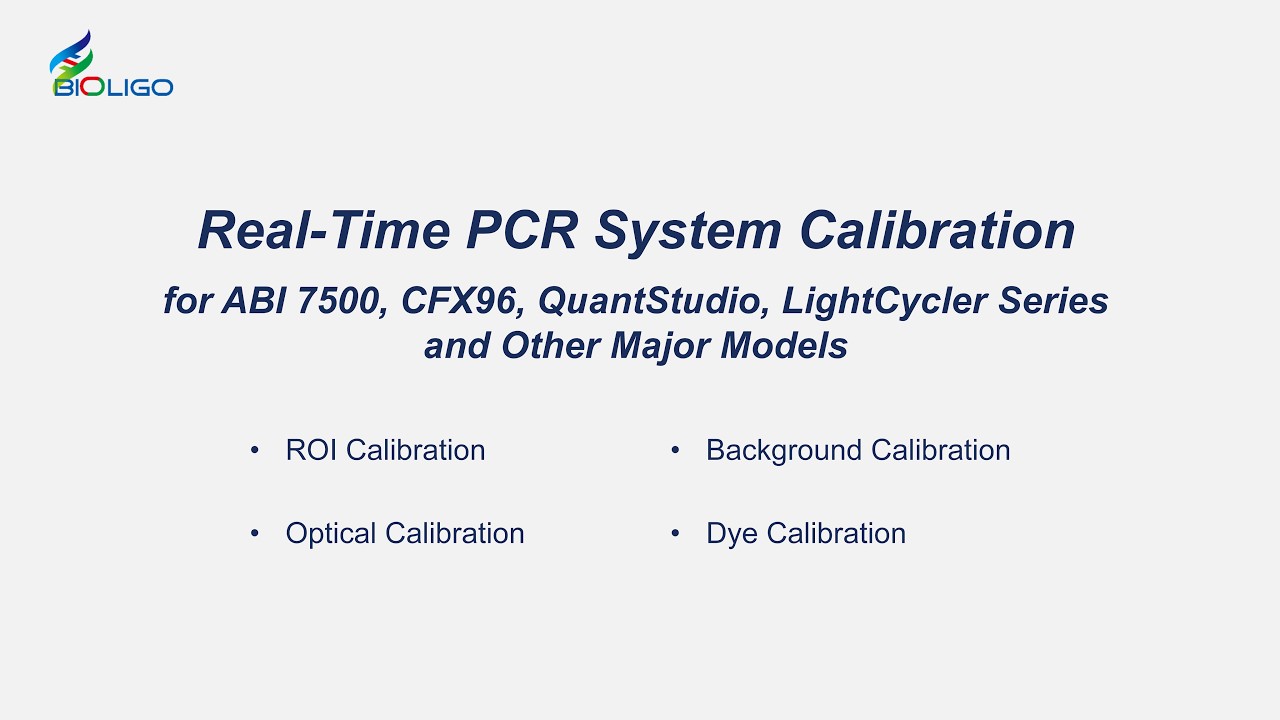 BIOLIGO

Real-Time PCR System Calibration

for ABI 7500, CFX96, QuantStudio, LightCycler Series and Other Major Models

• ROI Calibration
• Optical Calibration

• Background Calibration
• Dye Calibration